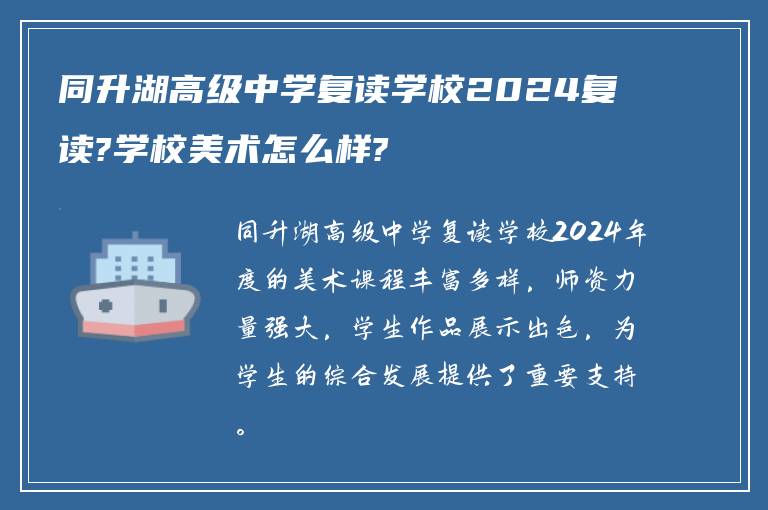 同升湖高级中学复读学校2024复读?学校美术怎么样?

同升湖高级中学复读学校2024年度的美术课程丰富多样，师资力量强大，学生作品展示出色，为学生的综合发展提供了重要支持。